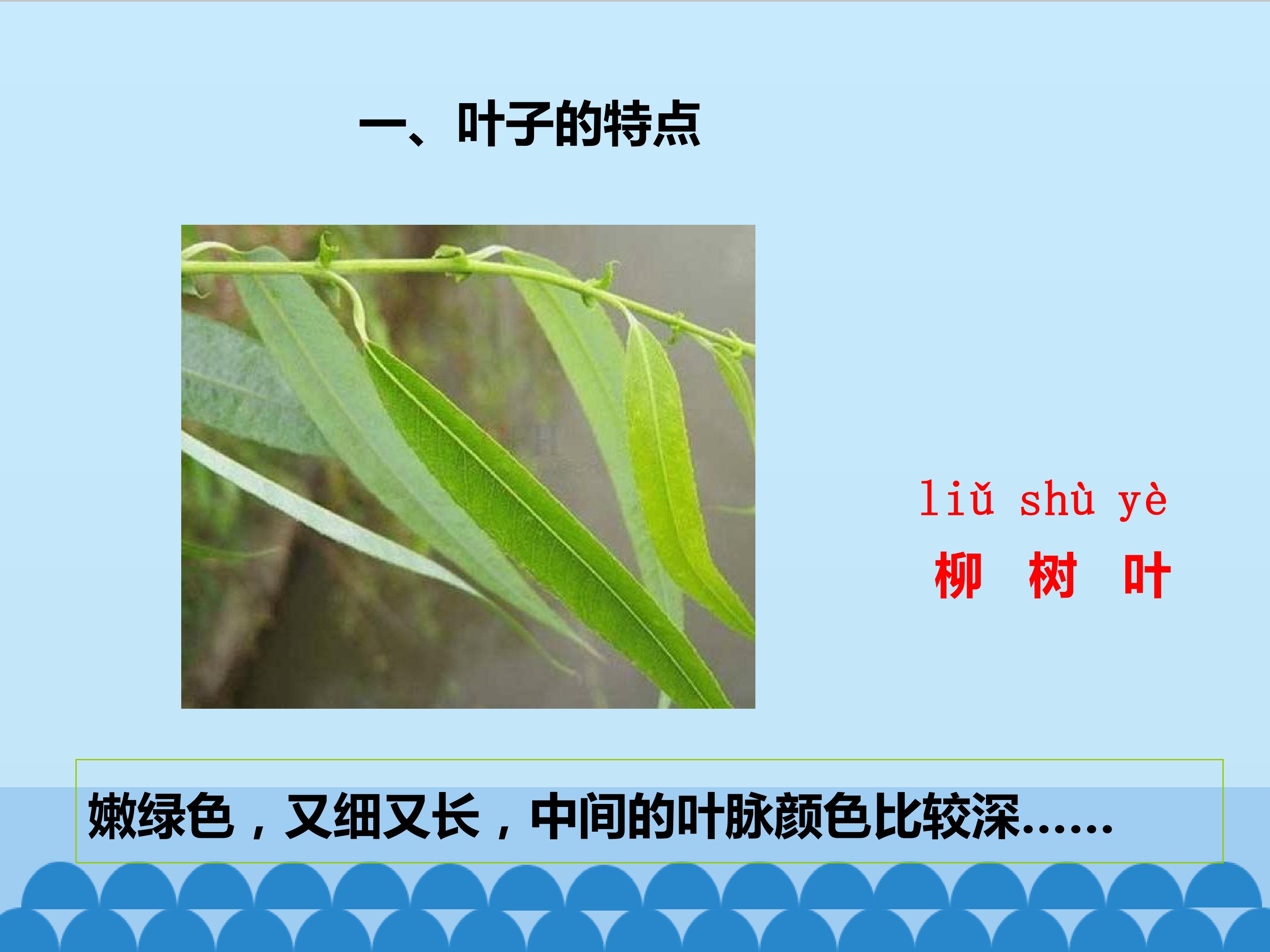 一、叶子的特点

liǔ shù yè
柳 树 叶

嫩绿色，又细又长，中间的叶脉颜色比较深……